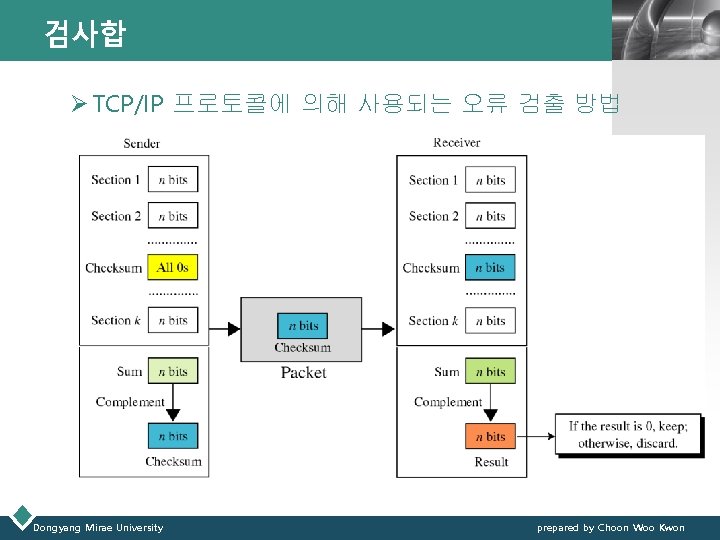 검사합

➢ TCP/IP 프로토콜에 의해 사용되는 오류 검출 방법

Sender

Section 1 $n$ bits

Section 2 $n$ bits

Checksum All 0s

Section $k$ $n$ bits

Sum $n$ bits

Complement

$n$ bits

Checksum

$n$ bits

Checksum

Packet

Receiver

Section 1 $n$ bits

Section 2 $n$ bits

Checksum $n$ bits

Section $k$ $n$ bits

Sum $n$ bits

Complement

$n$ bits

Result

If the result is 0, keep; otherwise, discard.

Dongyang Mirae University

prepared by Choon Woo Kwon